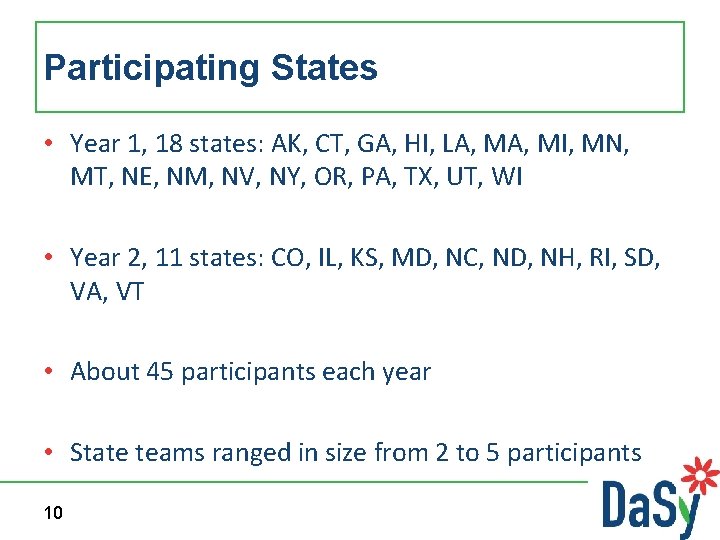 Participating States

• Year 1, 18 states: AK, CT, GA, HI, LA, MA, MI, MN, MT, NE, NM, NV, NY, OR, PA, TX, UT, WI

• Year 2, 11 states: CO, IL, KS, MD, NC, ND, NH, RI, SD, VA, VT

• About 45 participants each year

• State teams ranged in size from 2 to 5 participants

10

DaSy